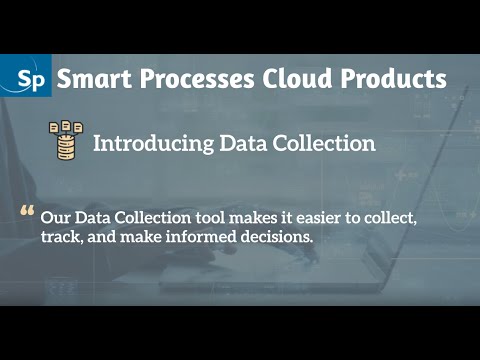 Sp Smart Processes Cloud Products

Introducing Data Collection

“ Our Data Collection tool makes it easier to collect, track, and make informed decisions.